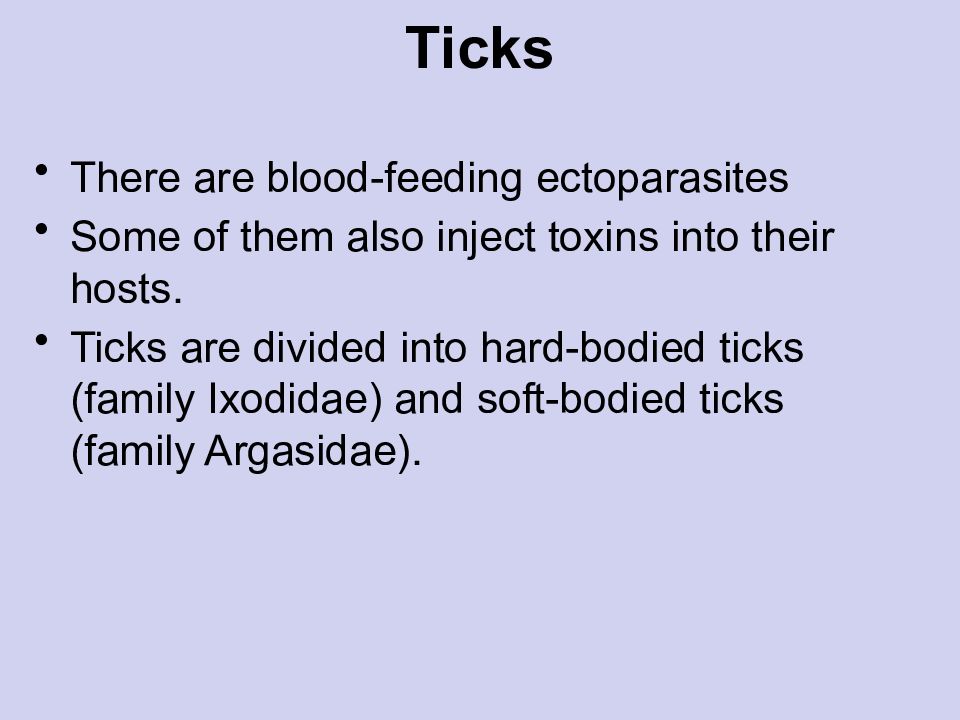 Ticks

• There are blood-feeding ectoparasites
• Some of them also inject toxins into their hosts.
• Ticks are divided into hard-bodied ticks (family Ixodidae) and soft-bodied ticks (family Argasidae).